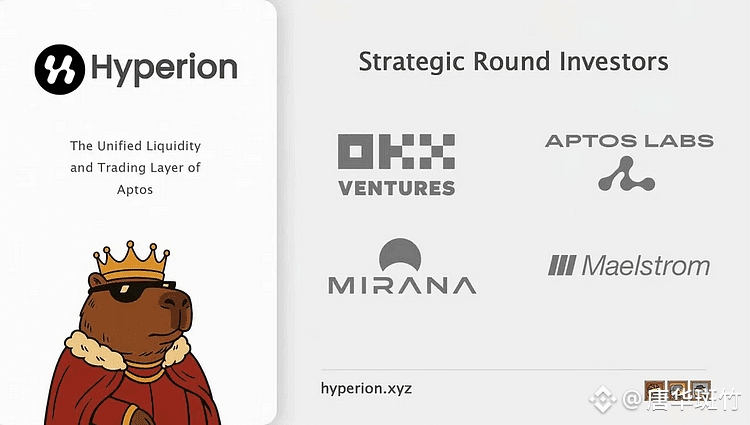 Hyperion

The Unified Liquidity and Trading Layer of Aptos

Strategic Round Investors

OKX VENTURES

APTOS LABS

MIRANA

Maelstrom

hyperion.xyz

@唐华斑竹